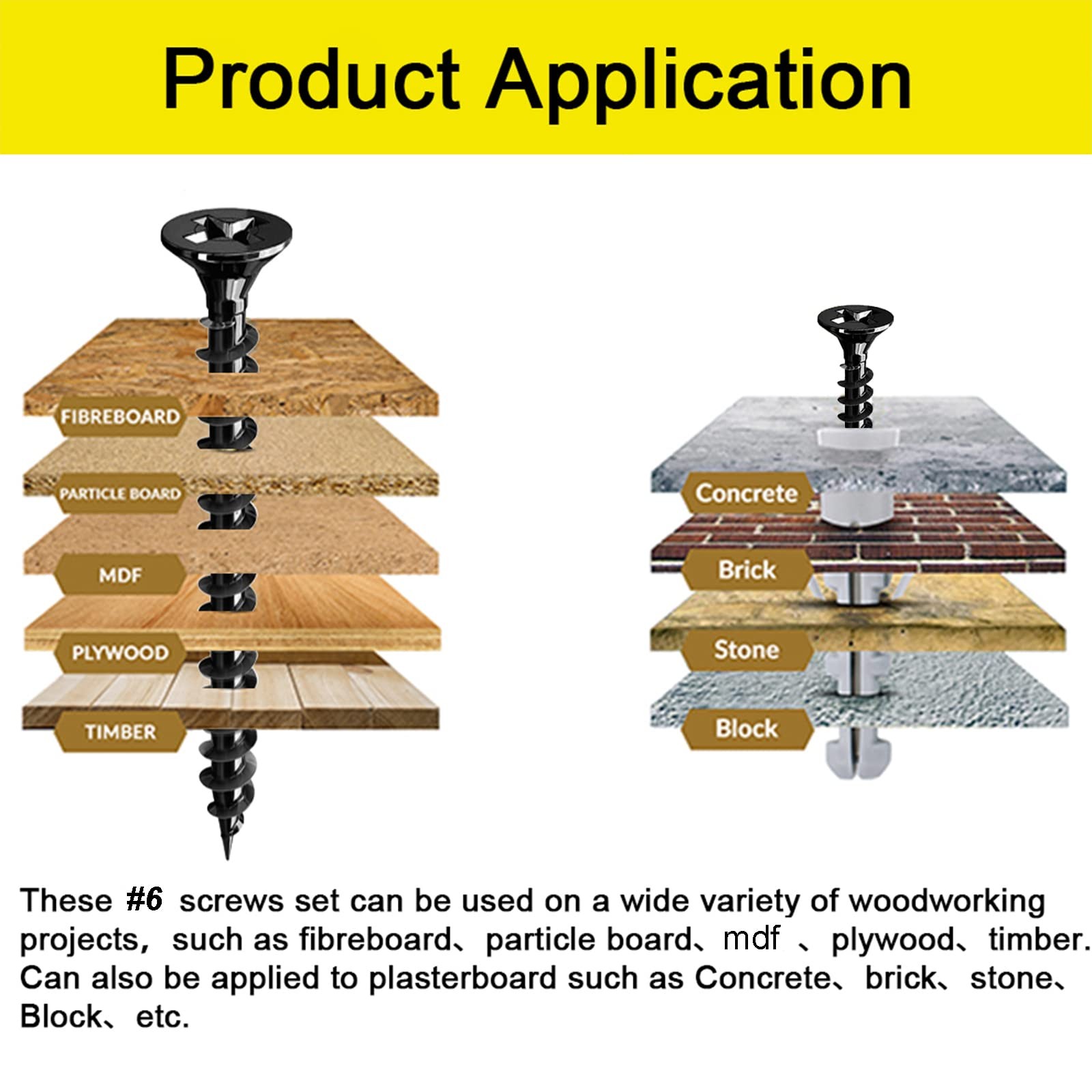 Product Application

FIBREBOARD

PARTICLE BOARD

MDF

PLYWOOD

TIMBER

Concrete

Brick

Stone

Block

These #6 screws set can be used on a wide variety of woodworking projects, such as fibreboard、particle board、mdf 、plywood、timber. Can also be applied to plasterboard such as Concrete、brick、stone、Block、etc.